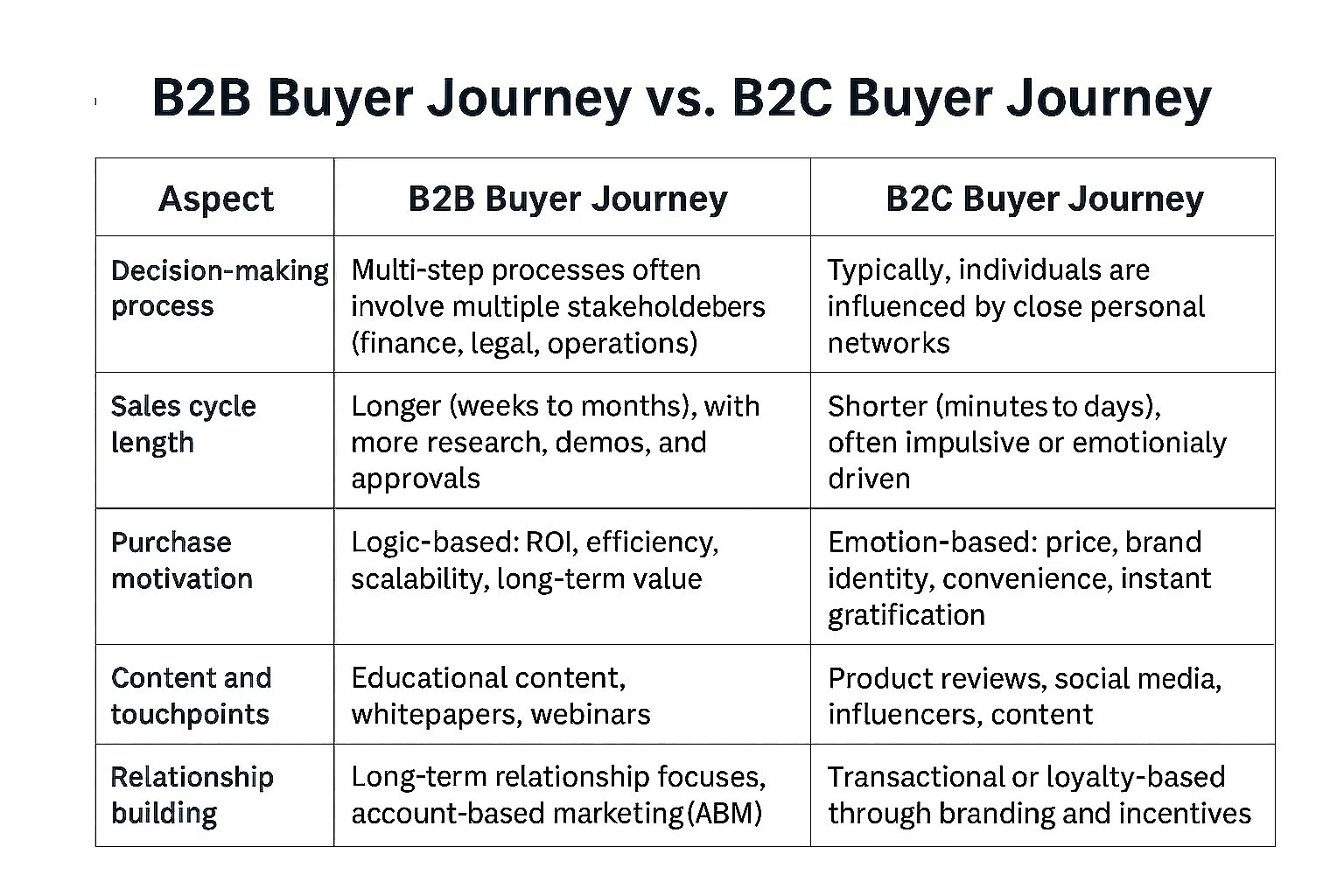 B2B Buyer Journey vs. B2C Buyer Journey

| Aspect | B2B Buyer Journey | B2C Buyer Journey |
|---|---|---|
| Decision-making process | Multi-step processes often involve multiple stakeholdebers (finance, legal, operations) | Typically, individuals are influenced by close personal networks |
| Sales cycle length | Longer (weeks to months), with more research, demos, and approvals | Shorter (minutes to days), often impulsive or emotionialy driven |
| Purchase motivation | Logic-based: ROI, efficiency, scalability, long-term value | Emotion-based: price, brand identity, convenience, instant gratification |
| Content and touchpoints | Educational content, whitepapers, webinars | Product reviews, social media, influencers, content |
| Relationship building | Long-term relationship focuses, account-based marketing (ABM) | Transactional or loyalty-based through branding and incentives |